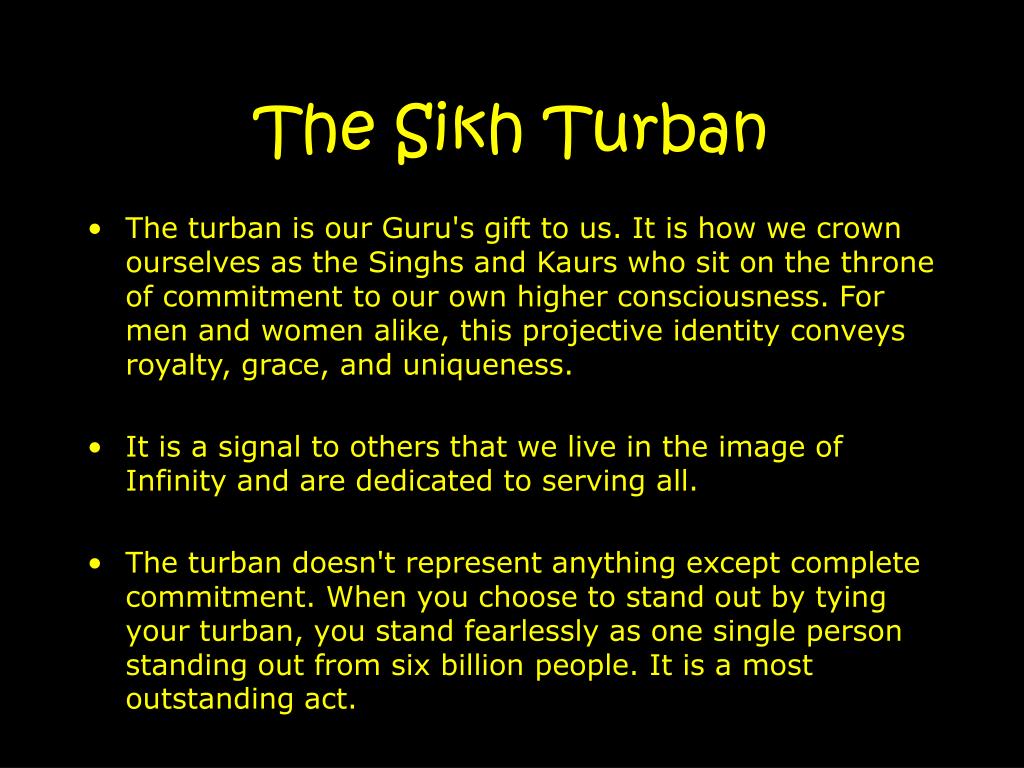 The Sikh Turban

• The turban is our Guru's gift to us. It is how we crown ourselves as the Singhs and Kaurs who sit on the throne of commitment to our own higher consciousness. For men and women alike, this projective identity conveys royalty, grace, and uniqueness.

• It is a signal to others that we live in the image of Infinity and are dedicated to serving all.

• The turban doesn't represent anything except complete commitment. When you choose to stand out by tying your turban, you stand fearlessly as one single person standing out from six billion people. It is a most outstanding act.